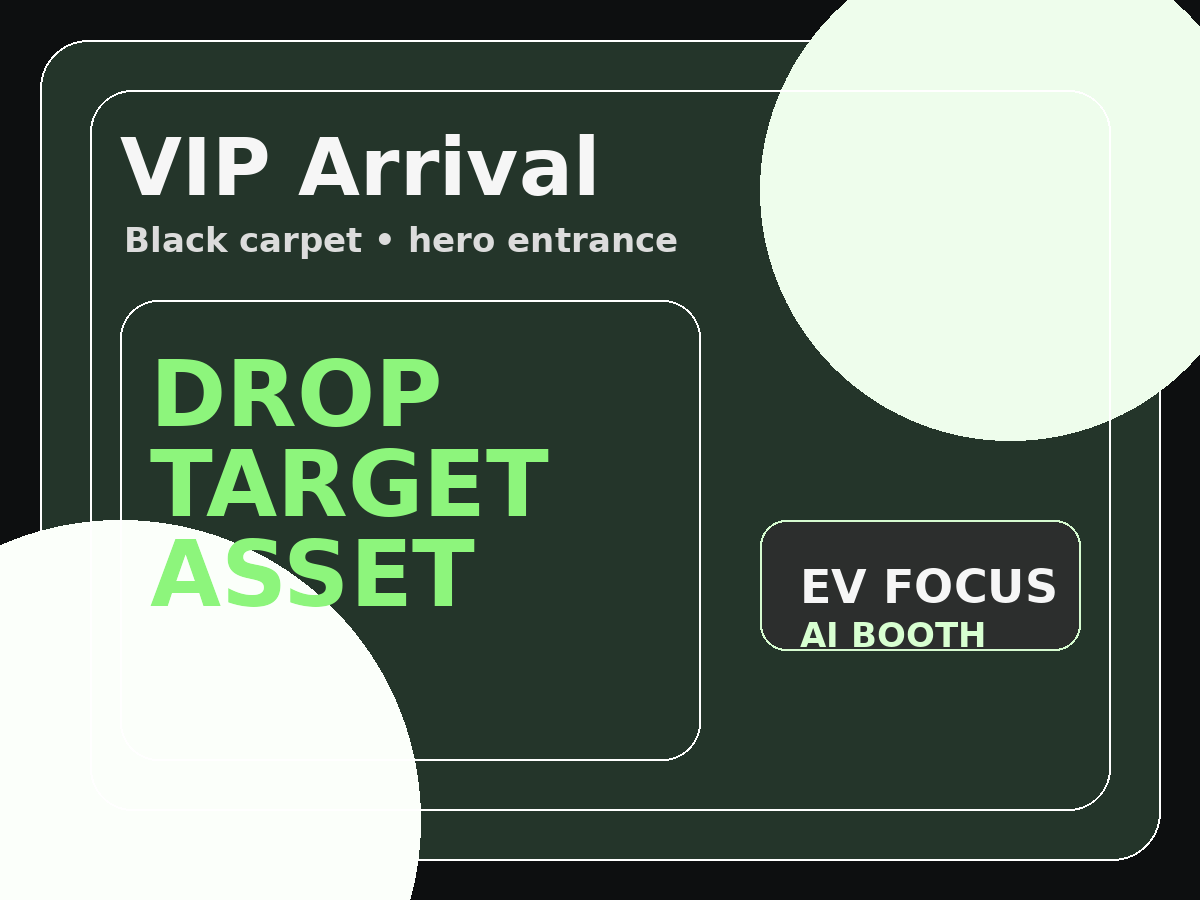 VIP Arrival

Black carpet • hero entrance

DROP TARGET ASSET

EV FOCUS

AI BOOTH